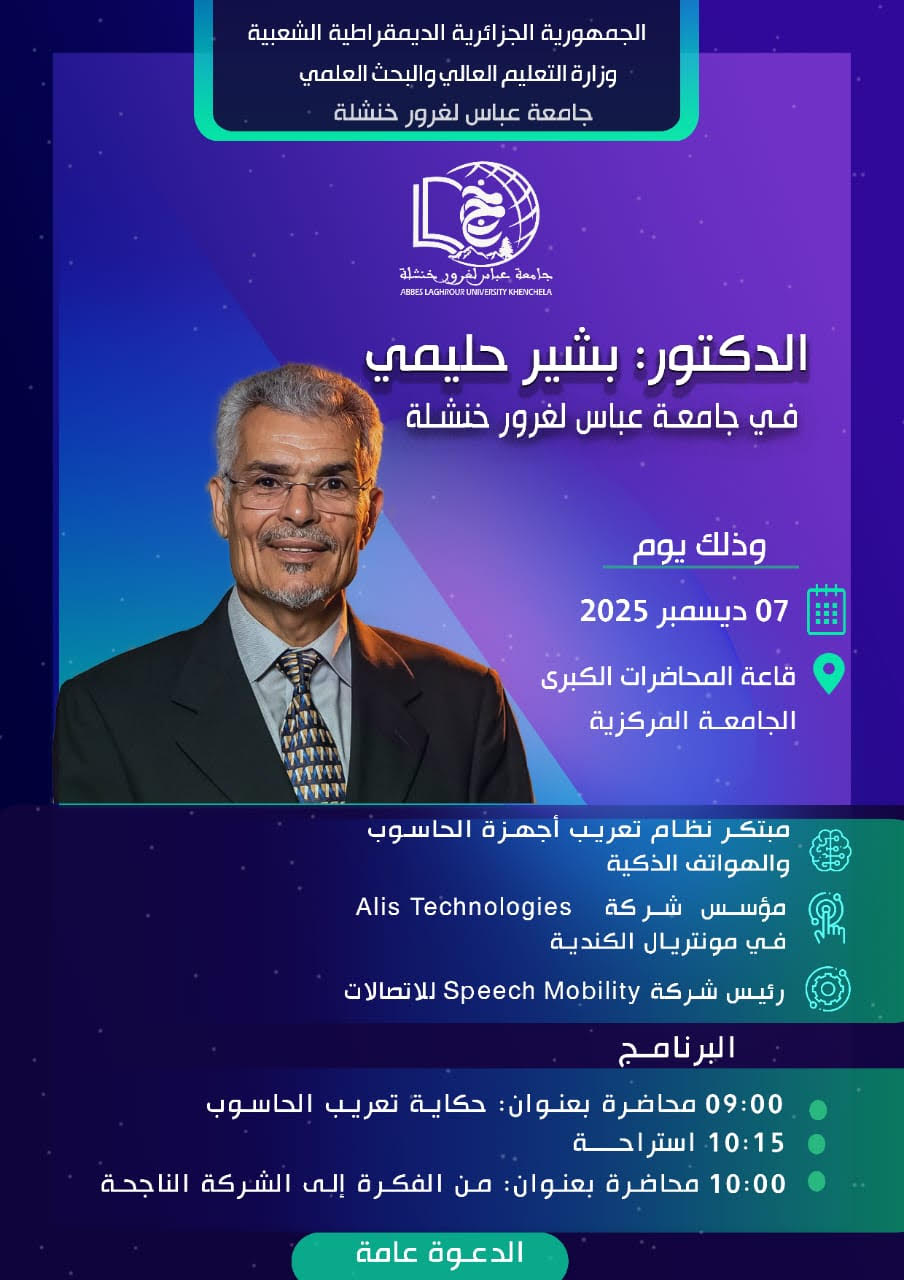 الجمهورية الجزائرية الديمقراطية الشعبية
وزارة التعليم العالي والبحث العلمي
جامعة عباس لغرور خنشلة

جامعة عباس لغرور خنشلة
ABBES LAGHROUR UNIVERSITY KHENCHELA

الدكتور: بشير حليمي
في جامعة عباس لغرور خنشلة

وذلك يوم
07 ديسمبر 2025
قاعة المحاضرات الكبرى
الجامعة المركزية

مبتكر نظام تعريب أجهزة الحاسوب والهواتف الذكية
مؤسس شركة Alis Technologies في مونتريال الكندية
رئيس شركة Speech Mobility للاتصالات

البرنامج
09:00 محاضرة بعنوان: حكاية تعريب الحاسوب
10:15 استراحة
10:00 محاضرة بعنوان: من الفكرة إلى الشركة الناجحة

الدعوة عامة